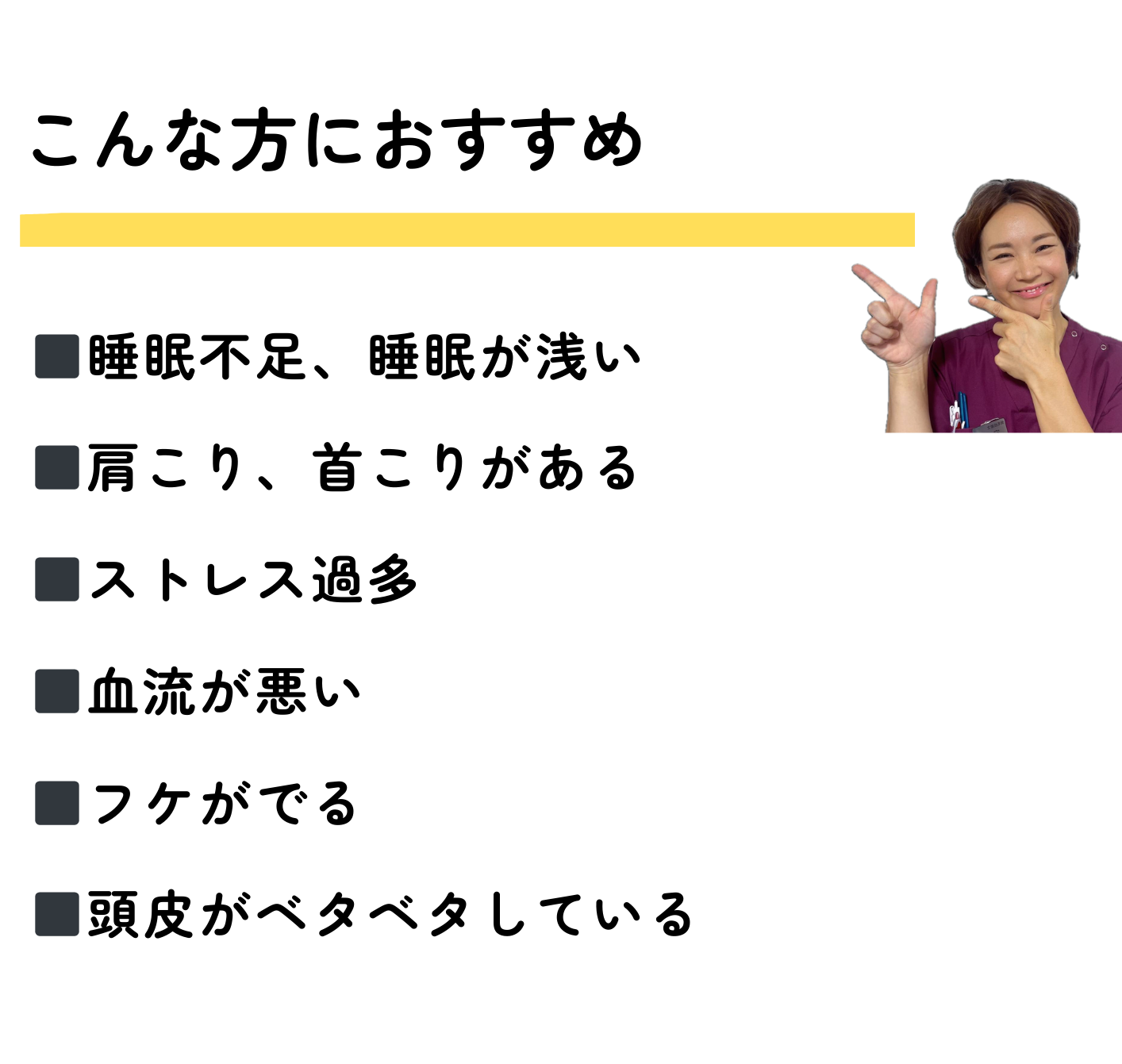 こんな方におすすめ

■睡眠不足、睡眠が浅い

■肩こり、首こりがある

■ストレス過多

■血流が悪い

■フケがでる

■頭皮がベタベタしている